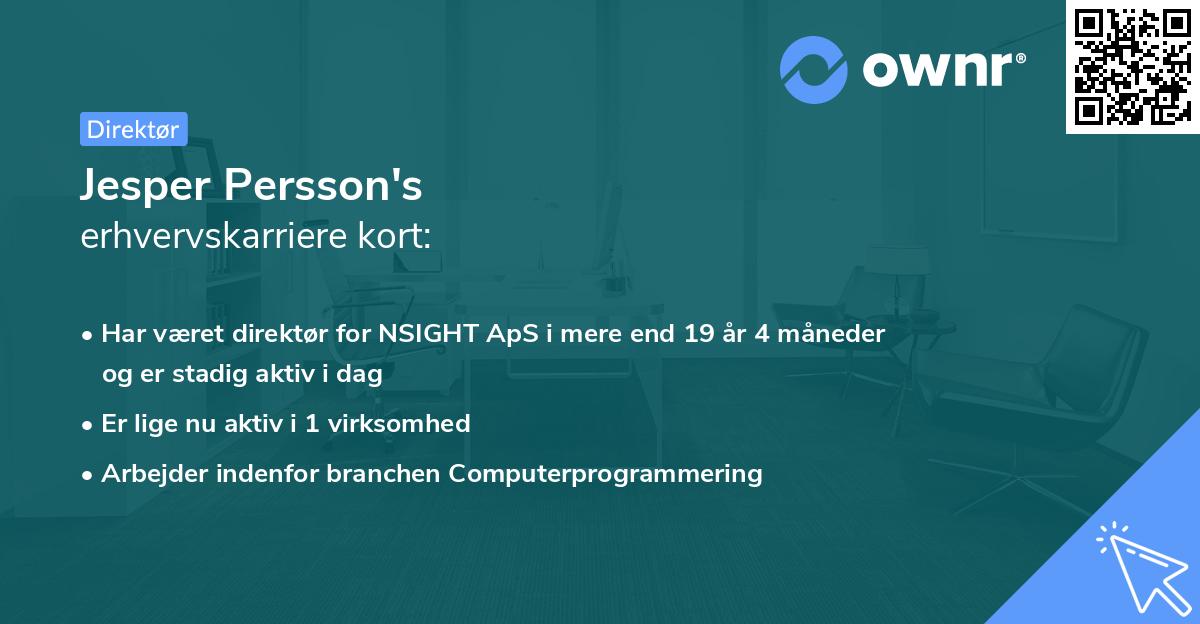 ownr®

Direktør

Jesper Persson's
erhvervskarriere kort:

• Har været direktør for NSIGHT ApS i mere end 19 år 4 måneder og er stadig aktiv i dag
• Er lige nu aktiv i 1 virksomhed
• Arbejder indenfor branchen Computerprogrammering